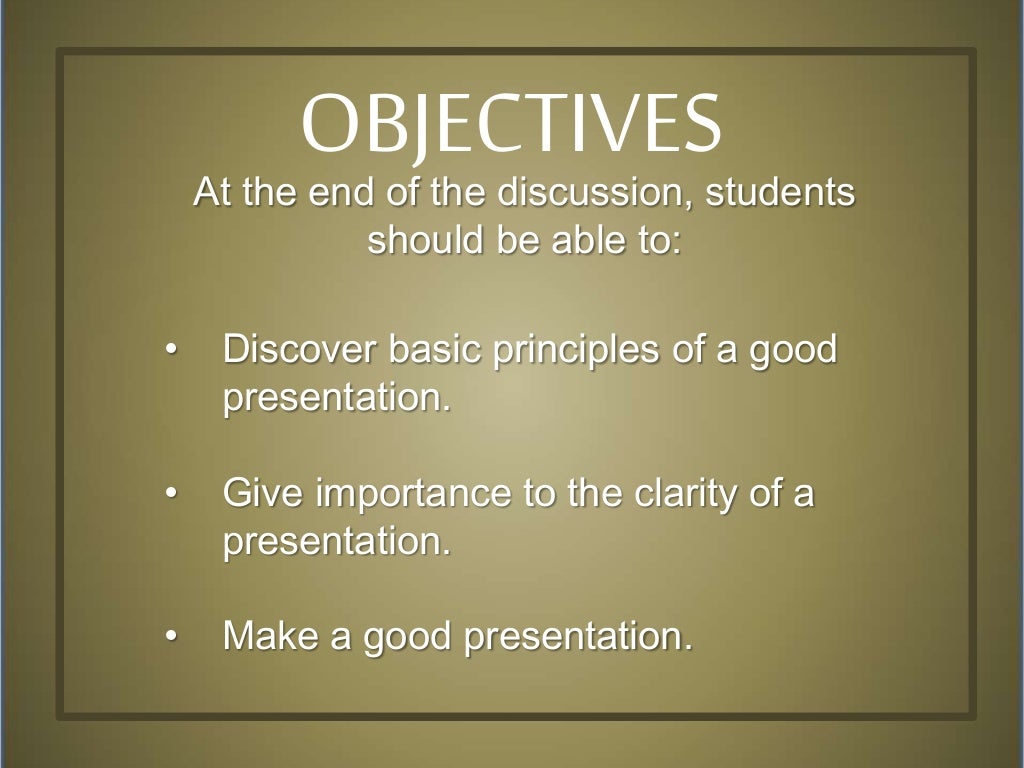 OBJECTIVES

At the end of the discussion, students should be able to:

• Discover basic principles of a good presentation.

• Give importance to the clarity of a presentation.

• Make a good presentation.